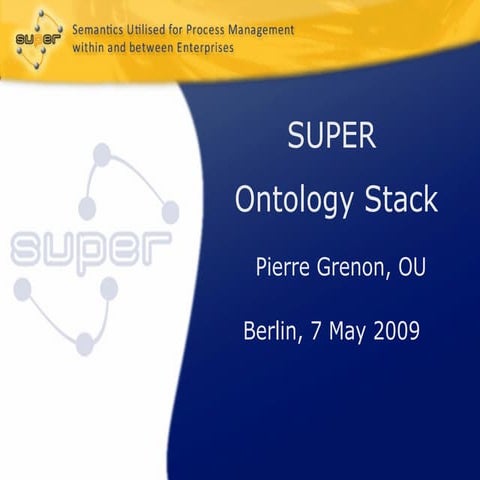 super

Semantics Utilised for Process Management within and between Enterprises

super

SUPER

Ontology Stack

Pierre Grenon, OU

Berlin, 7 May 2009